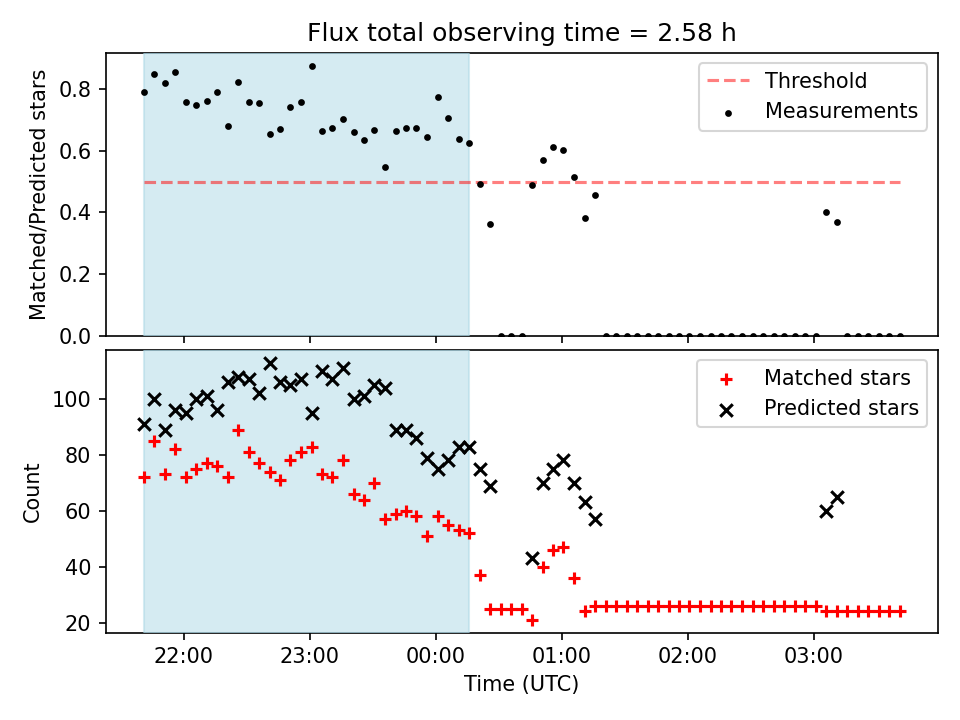 Flux total observing time = 2.58 h

Matched/Predicted stars

0.8
0.6
0.4
0.2
0.0

Threshold
Measurements

Count

100
80
60
40
20

Matched stars
Predicted stars

22:00
23:00
00:00
01:00
02:00
03:00

Time (UTC)